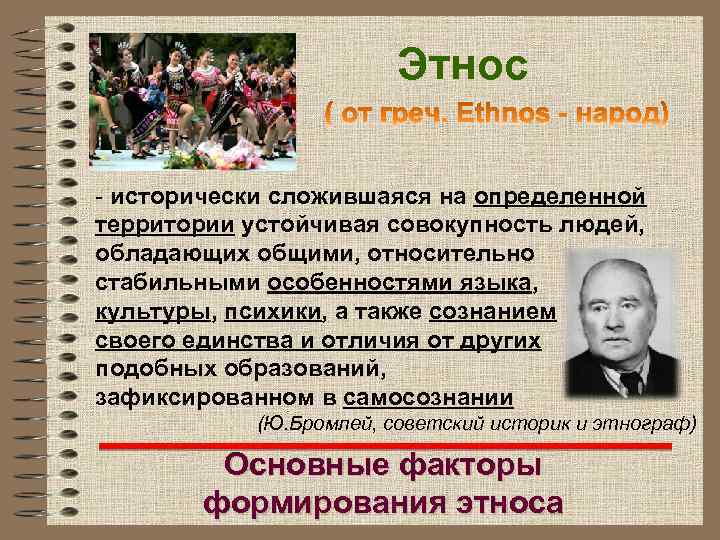 Этнос

( от греч. Ethnos - народ)

- исторически сложившаяся на определенной территории устойчивая совокупность людей, обладающих общими, относительно стабильными особенностями языка, культуры, психики, а также сознанием своего единства и отличия от других подобных образований, зафиксированном в самосознании

(Ю.Бромлей, советский историк и этнограф)

Основные факторы формирования этноса